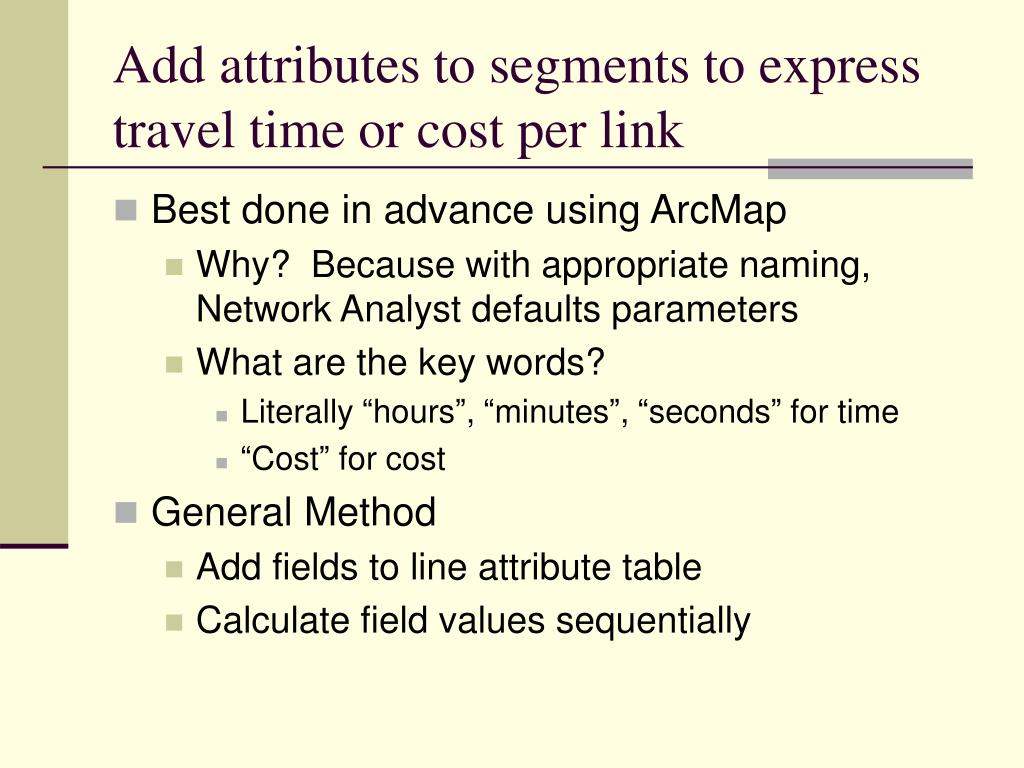 Add attributes to segments to express travel time or cost per link

Best done in advance using ArcMap

Why?  Because with appropriate naming, Network Analyst defaults parameters

What are the key words?

Literally “hours”, “minutes”, “seconds” for time

“Cost” for cost

General Method

Add fields to line attribute table

Calculate field values sequentially